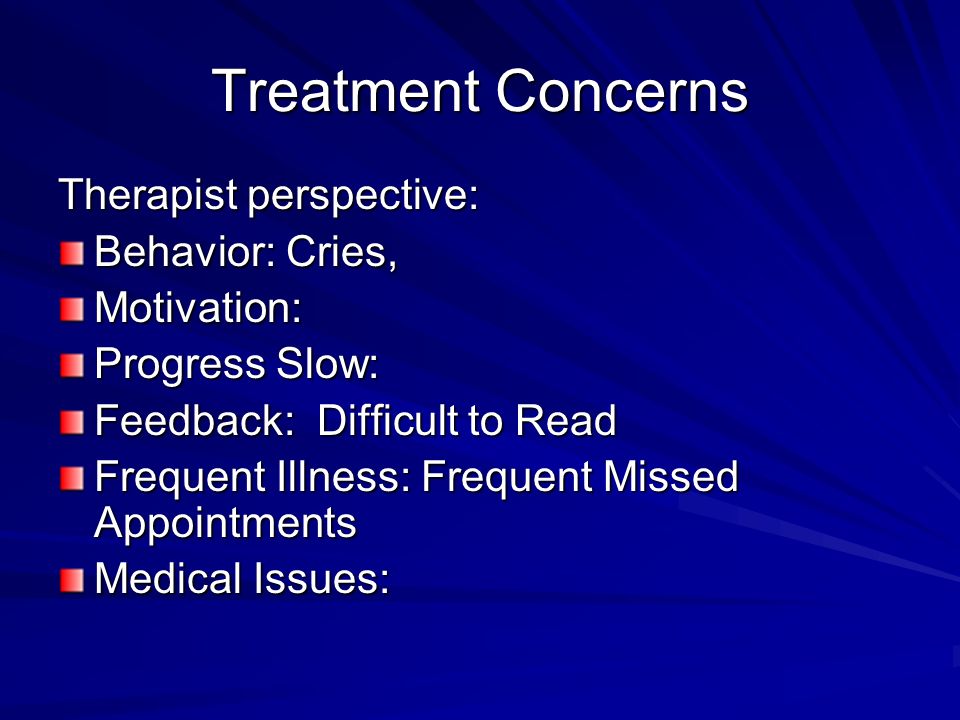 Treatment Concerns

Therapist perspective:

- Behavior: Cries,
- Motivation:
- Progress Slow:
- Feedback: Difficult to Read
- Frequent Illness: Frequent Missed Appointments
- Medical Issues: